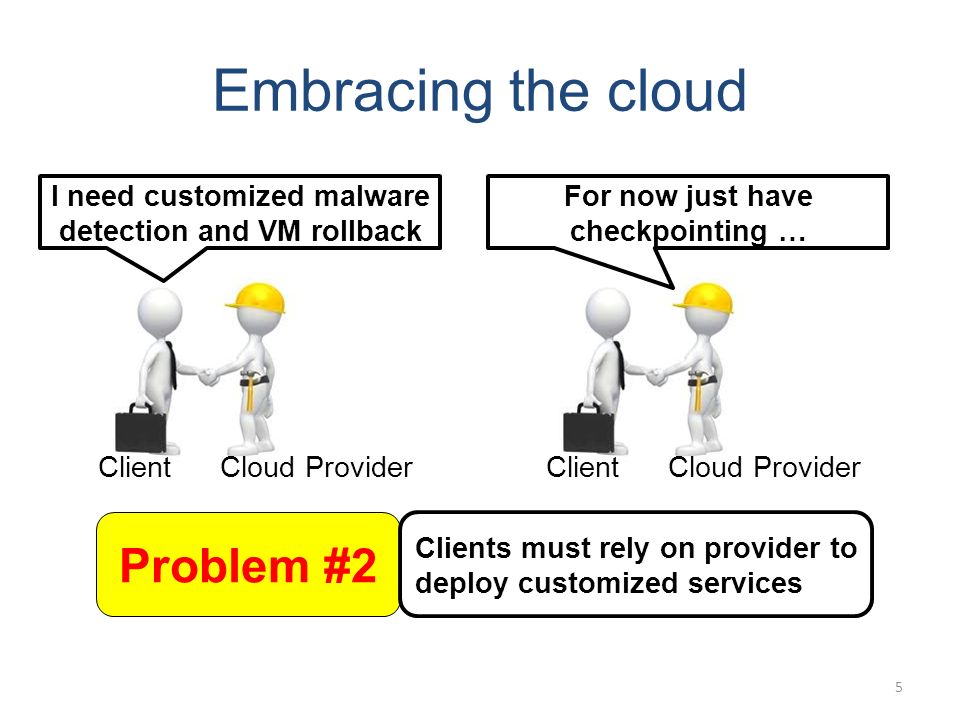 Embracing the cloud

I need customized malware detection and VM rollback

For now just have checkpointing …

Client Cloud Provider

Client Cloud Provider

Problem #2

Clients must rely on provider to deploy customized services

5